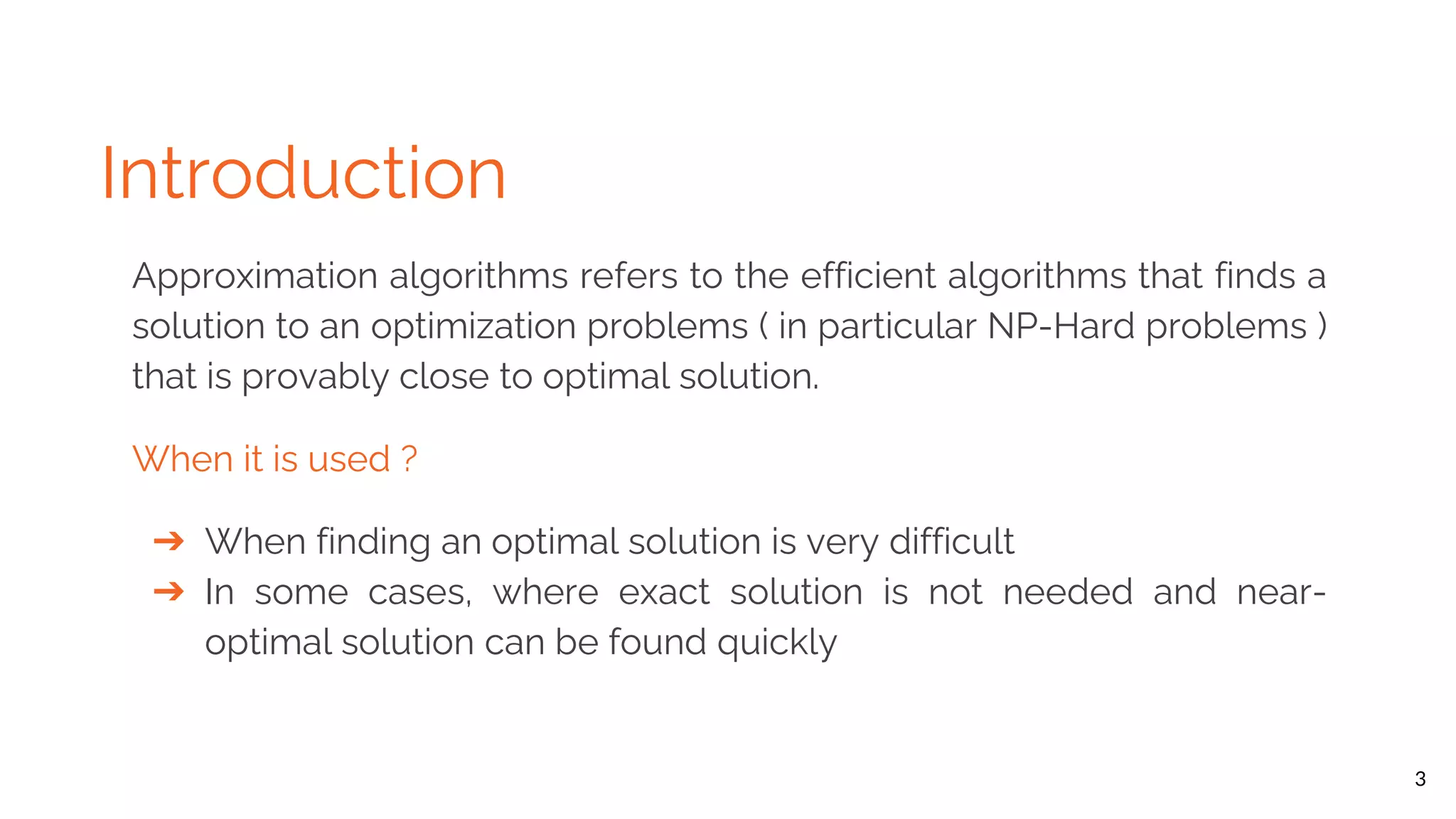 Introduction

Approximation algorithms refers to the efficient algorithms that finds a solution to an optimization problems ( in particular NP-Hard problems ) that is provably close to optimal solution.

When it is used ?

➔ When finding an optimal solution is very difficult
➔ In some cases, where exact solution is not needed and near-optimal solution can be found quickly

3